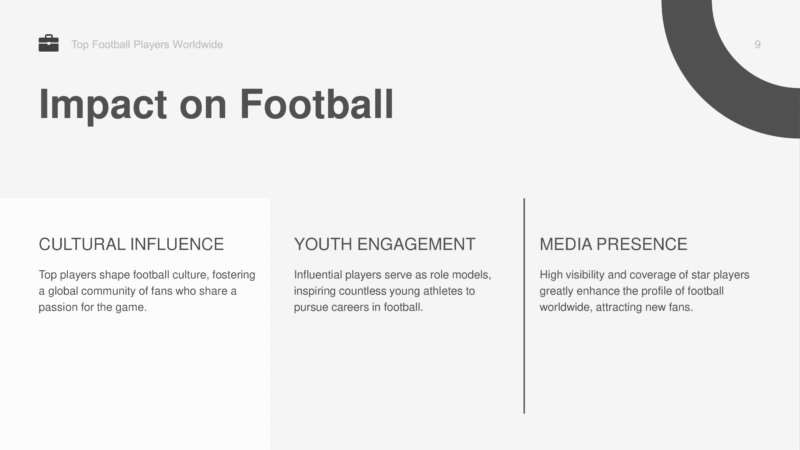 Top Football Players Worldwide

9

Impact on Football

CULTURAL INFLUENCE

Top players shape football culture, fostering a global community of fans who share a passion for the game.

YOUTH ENGAGEMENT

Influential players serve as role models, inspiring countless young athletes to pursue careers in football.

MEDIA PRESENCE

High visibility and coverage of star players greatly enhance the profile of football worldwide, attracting new fans.